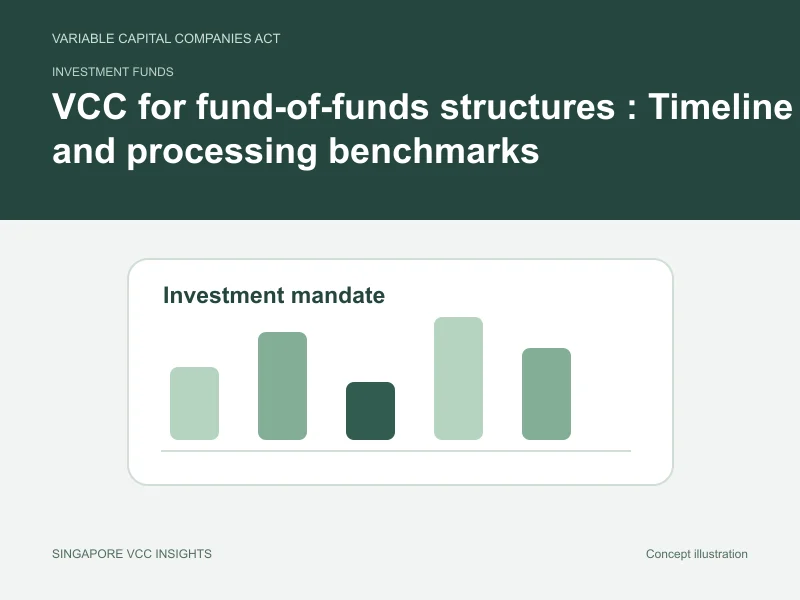 VARIABLE CAPITAL COMPANIES ACT

INVESTMENT FUNDS

VCC for fund-of-funds structures : Timeline and processing benchmarks

Investment mandate

SINGAPORE VCC INSIGHTS

Concept illustration